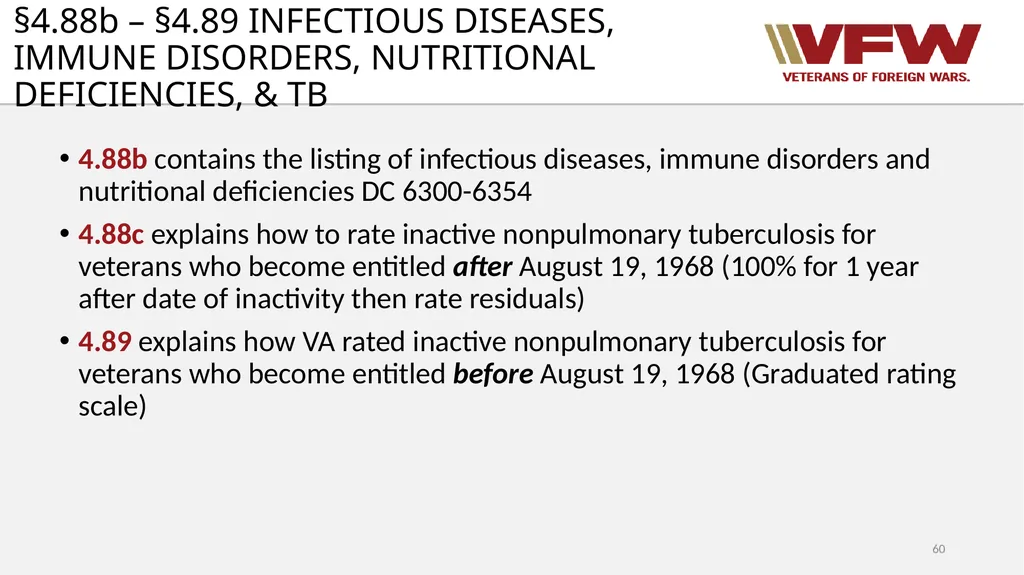 §4.88b – §4.89 INFECTIOUS DISEASES, IMMUNE DISORDERS, NUTRITIONAL DEFICIENCIES, & TB

VFW
VETERANS OF FOREIGN WARS.

• 4.88b contains the listing of infectious diseases, immune disorders and nutritional deficiencies DC 6300-6354
• 4.88c explains how to rate inactive nonpulmonary tuberculosis for veterans who become entitled after August 19, 1968 (100% for 1 year after date of inactivity then rate residuals)
• 4.89 explains how VA rated inactive nonpulmonary tuberculosis for veterans who become entitled before August 19, 1968 (Graduated rating scale)

60